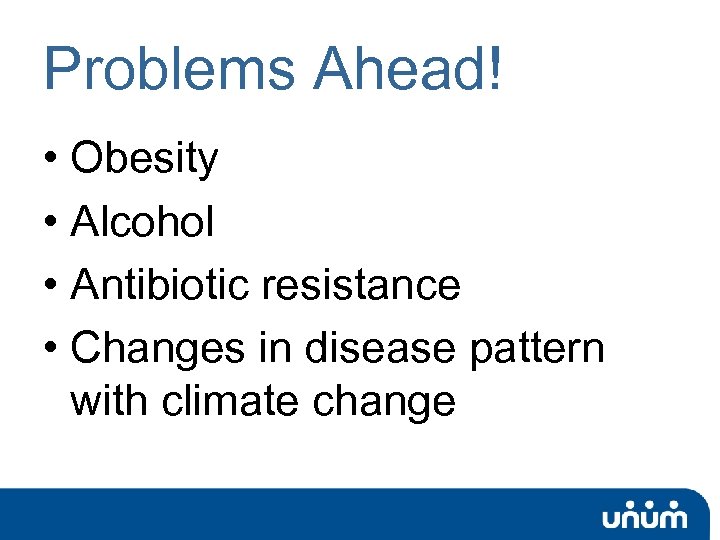 Problems Ahead!

• Obesity
• Alcohol
• Antibiotic resistance
• Changes in disease pattern with climate change

unum